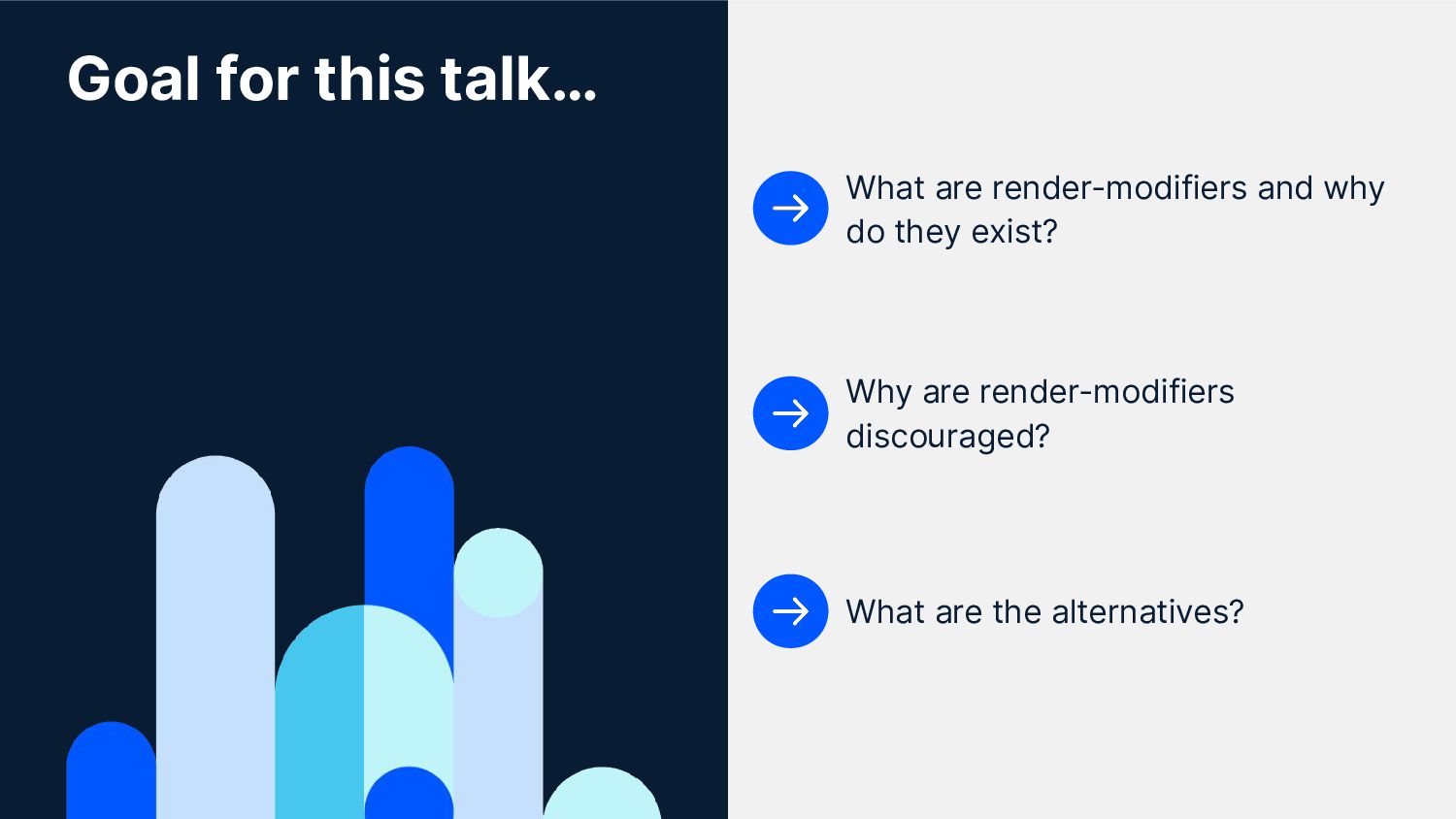 Goal for this talk...

What are render-modifiers and why do they exist?

Why are render-modifiers discouraged?

What are the alternatives?